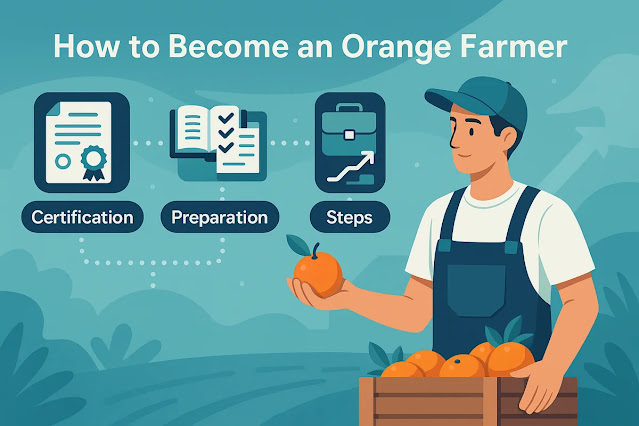 How to Become an Orange Farmer

Certification

Preparation

Steps